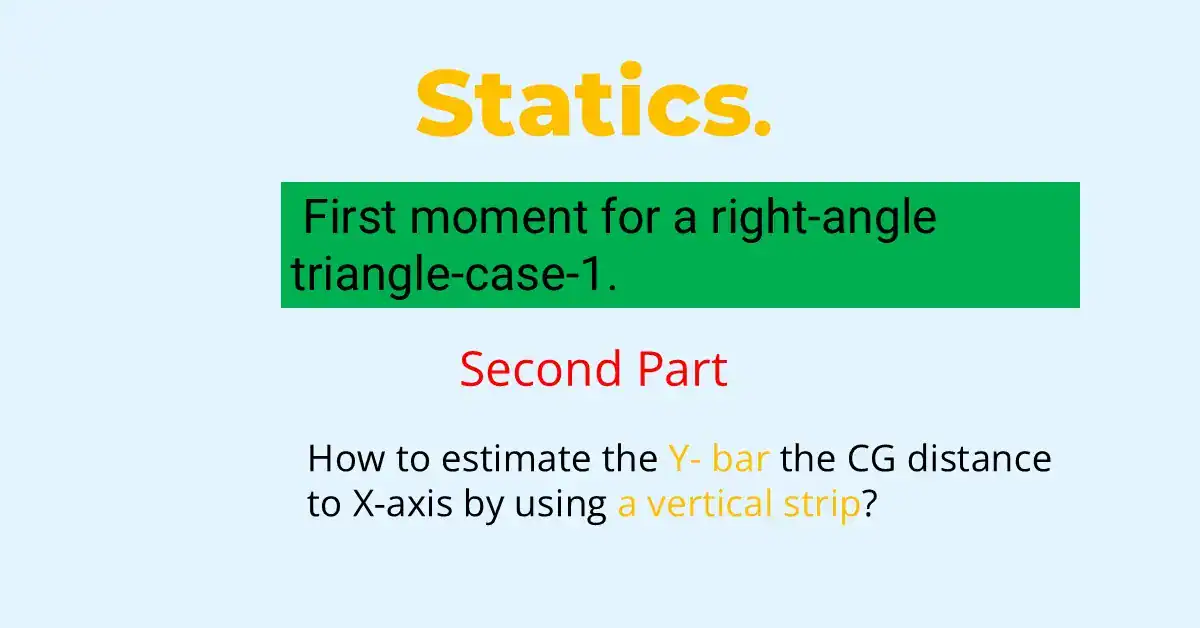 Statics.

First moment for a right-angle triangle-case-1.

Second Part

How to estimate the Y- bar the CG distance to X-axis by using a vertical strip?